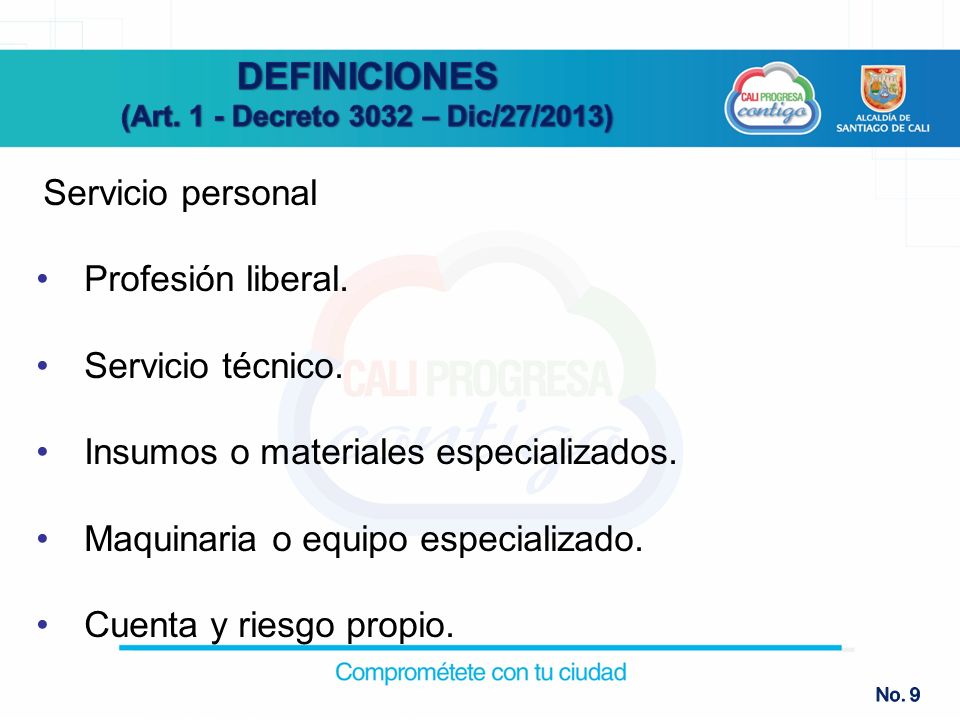 DEFINICIONES
(Art. 1 - Decreto 3032 – Dic/27/2013)

CALI PROGRESA contigo

ALCALDÍA DE SANTIAGO DE CALI

Servicio personal

• Profesión liberal.

• Servicio técnico.

• Insumos o materiales especializados.

• Maquinaria o equipo especializado.

• Cuenta y riesgo propio.

CALI PROGRESA contigo

Comprométete con tu ciudad

No. 9